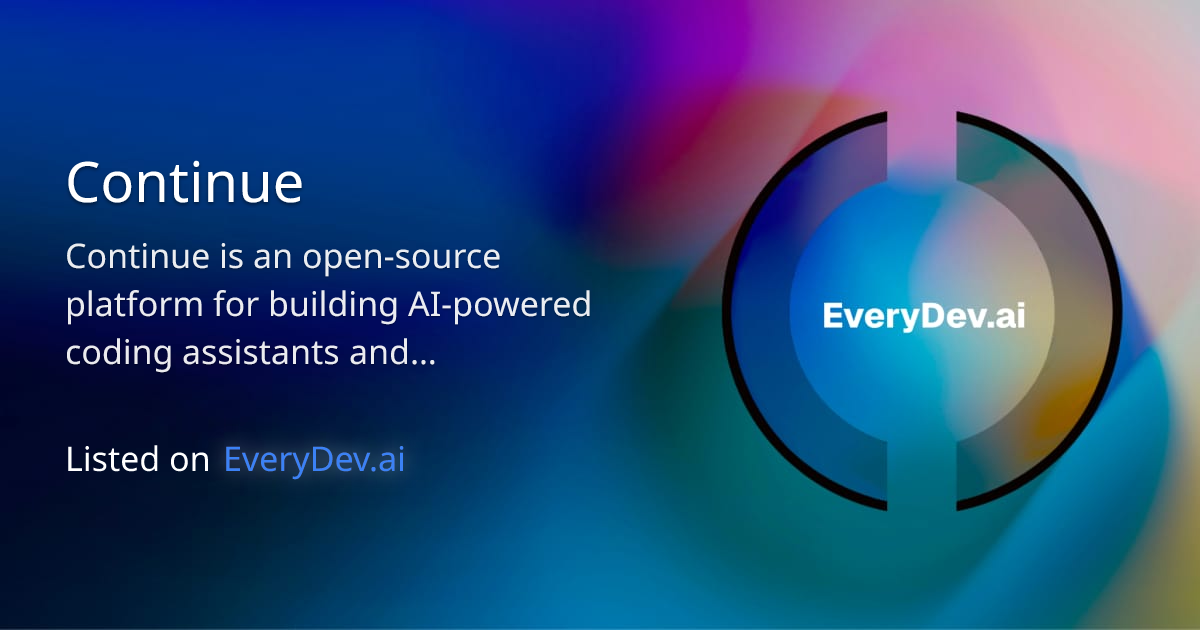 Continue

Continue is an open-source platform for building AI-powered coding assistants and...

Listed on EveryDev.ai

EveryDev.ai